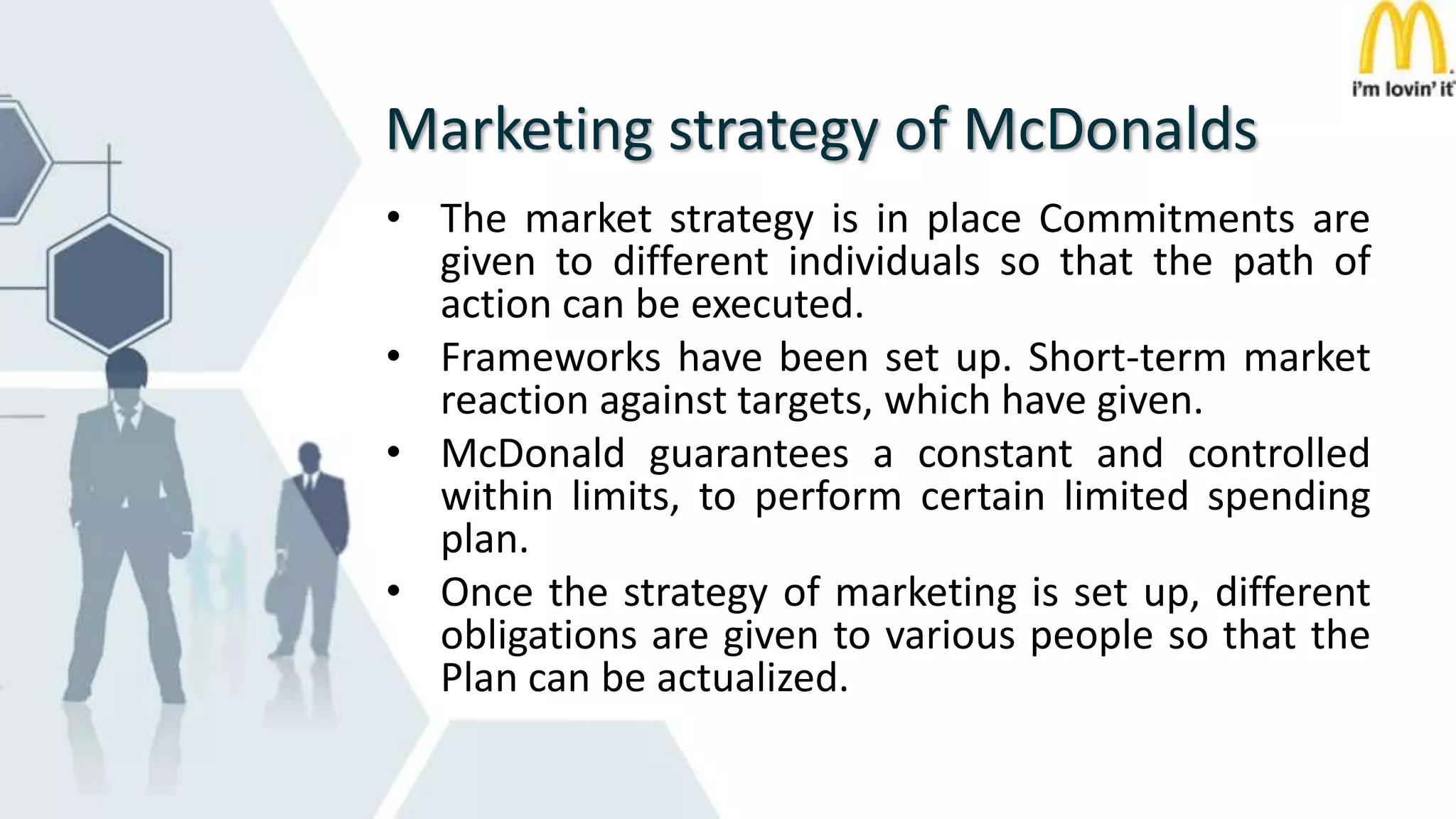 i'm lovin' it

Marketing strategy of McDonalds

• The market strategy is in place Commitments are given to different individuals so that the path of action can be executed.
• Frameworks have been set up. Short-term market reaction against targets, which have given.
• McDonald guarantees a constant and controlled within limits, to perform certain limited spending plan.
• Once the strategy of marketing is set up, different obligations are given to various people so that the Plan can be actualized.